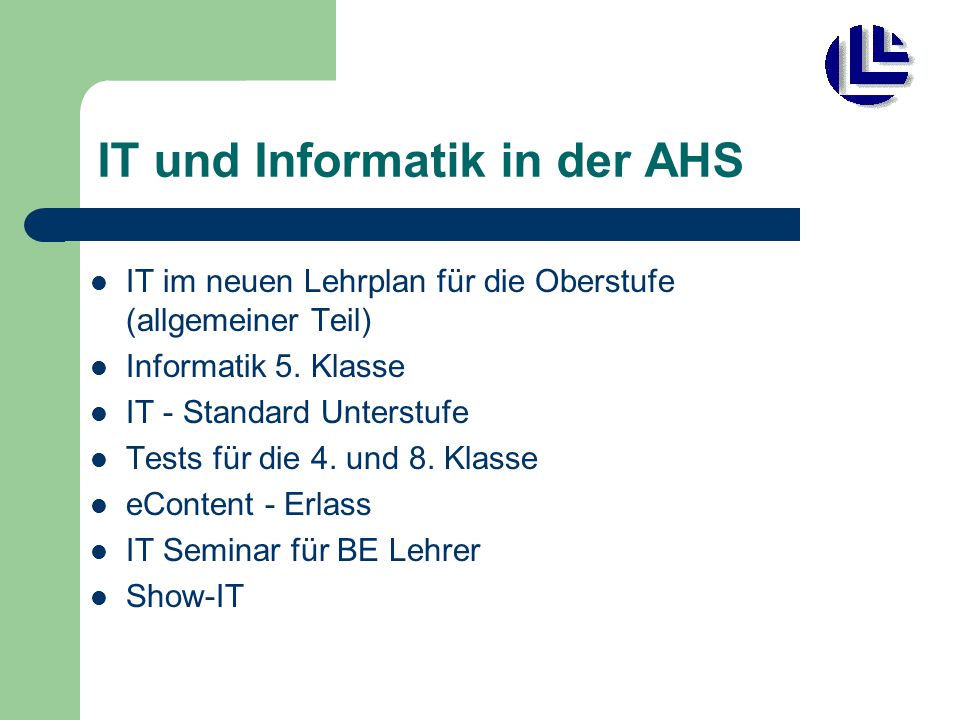 IT und Informatik in der AHS

- IT im neuen Lehrplan für die Oberstufe (allgemeiner Teil)
- Informatik 5. Klasse
- IT - Standard Unterstufe
- Tests für die 4. und 8. Klasse
- eContent - Erlass
- IT Seminar für BE Lehrer
- Show-IT